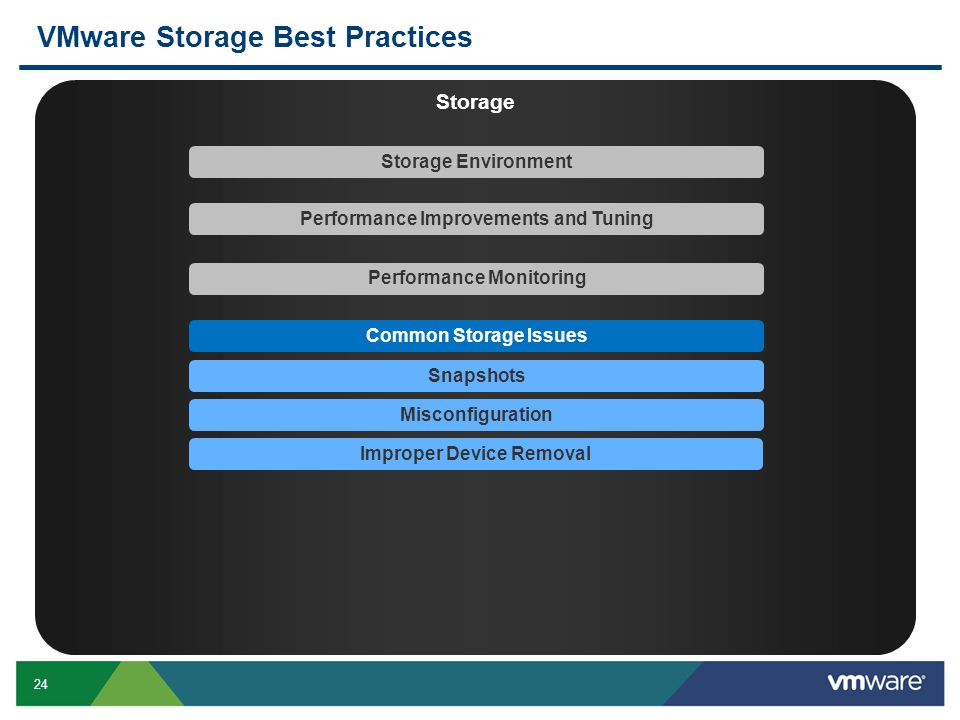 VMware Storage Best Practices

Storage

Storage Environment

Performance Improvements and Tuning

Performance Monitoring

Common Storage Issues

Snapshots

Misconfiguration

Improper Device Removal

24

vmware®